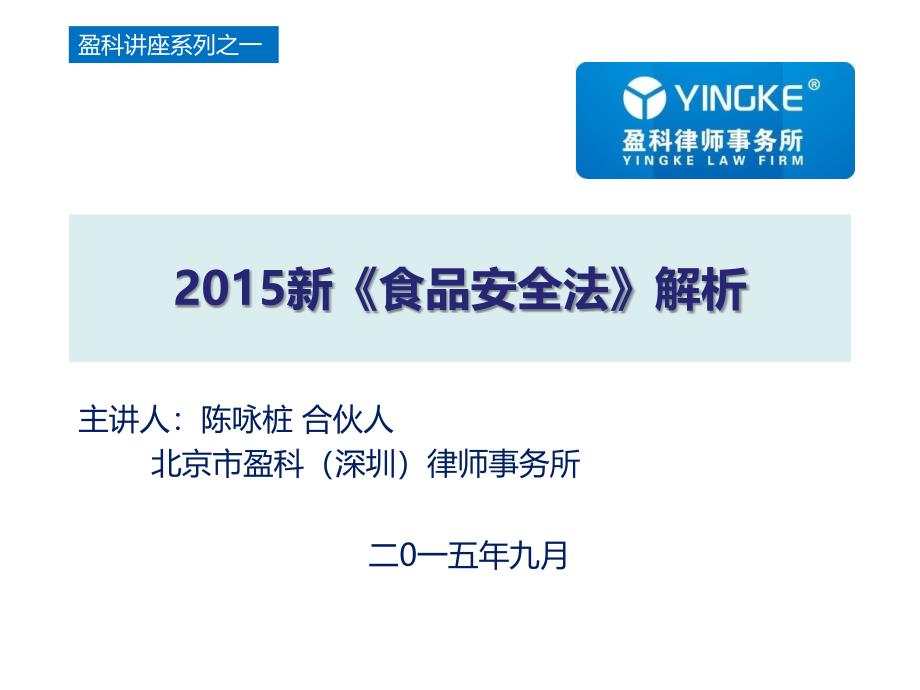 盈科讲座系列之一

YINGKE®
盈科律师事务所
YINGKE LAW FIRM

2015新《食品安全法》解析

主讲人：陈咏桩 合伙人
北京市盈科（深圳）律师事务所

二0一五年九月